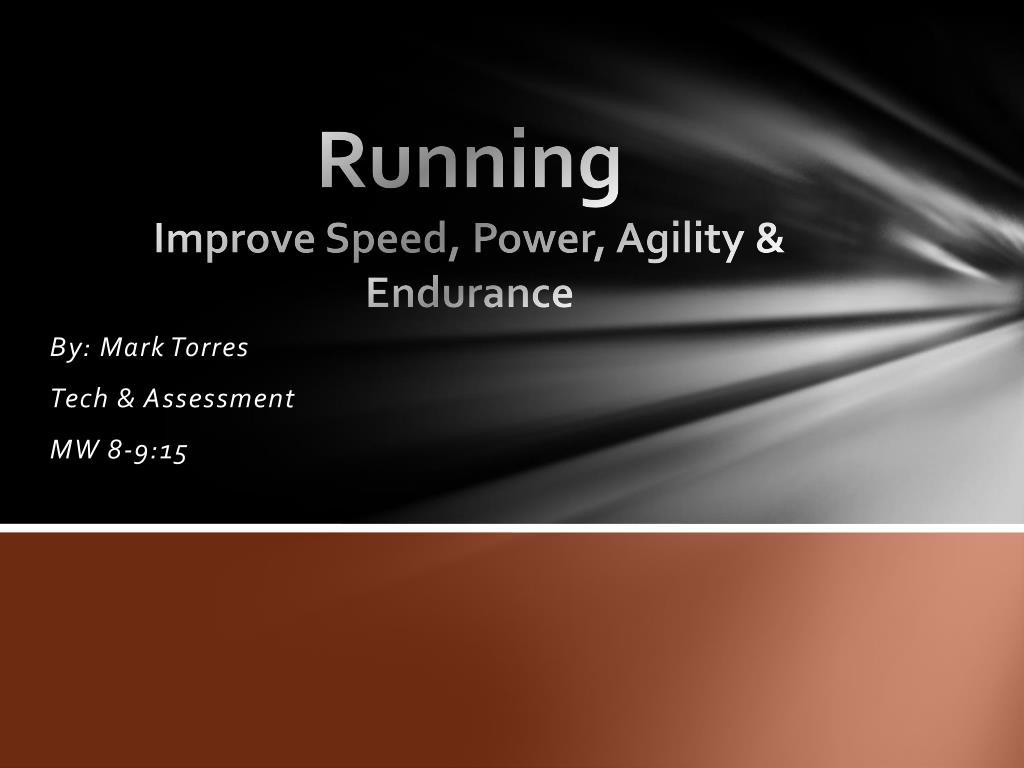 Running

Improve Speed, Power, Agility & Endurance

By: Mark Torres

Tech & Assessment

MW 8-9:15